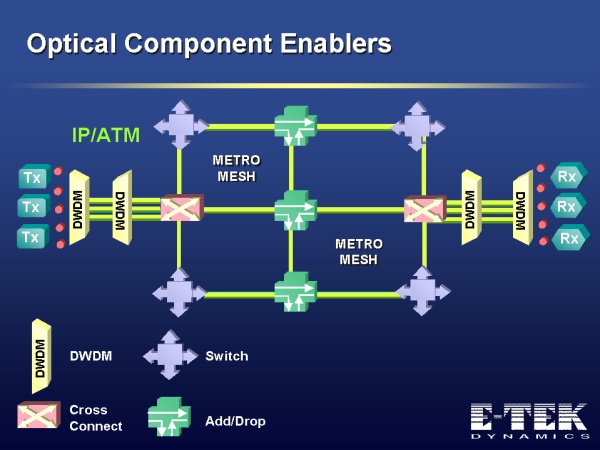 Optical Component Enablers

IP/ATM

Tx
Tx
Tx

DWDM
DWDM

METRO
MESH

METRO
MESH

DWDM
DWDM

Rx
Rx
Rx

DWDM
DWDM

Switch

Cross
Connect

Add/Drop

E-TEK
DYNAMICS